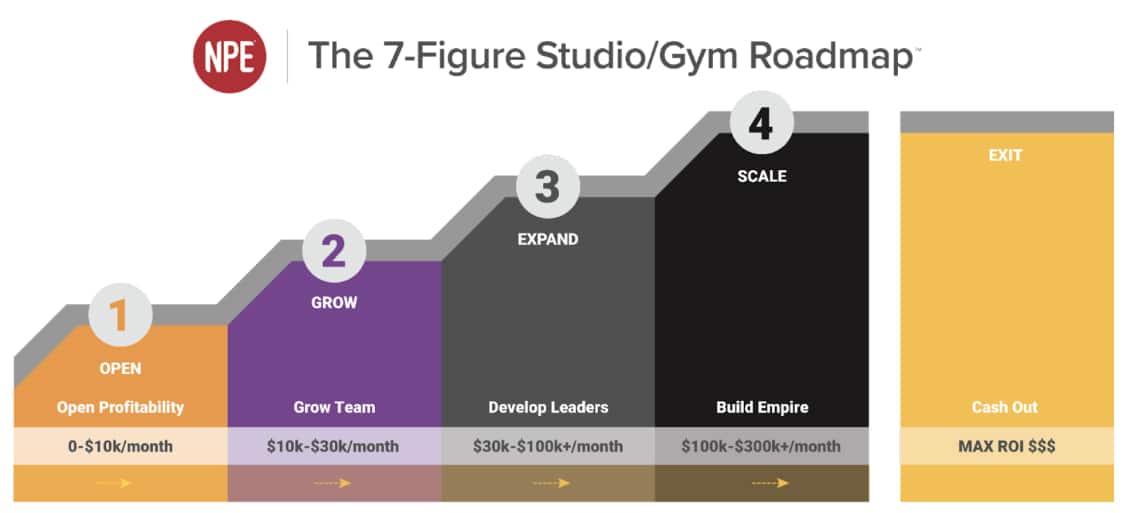 NPE The 7-Figure Studio/Gym Roadmap™

1
OPEN
Open Profitability
0-$10k/month

2
GROW
Grow Team
$10k-$30k/month

3
EXPAND
Develop Leaders
$30k-$100k+/month

4
SCALE
Build Empire
$100k-$300k+/month

EXIT
Cash Out
MAX ROI $$$